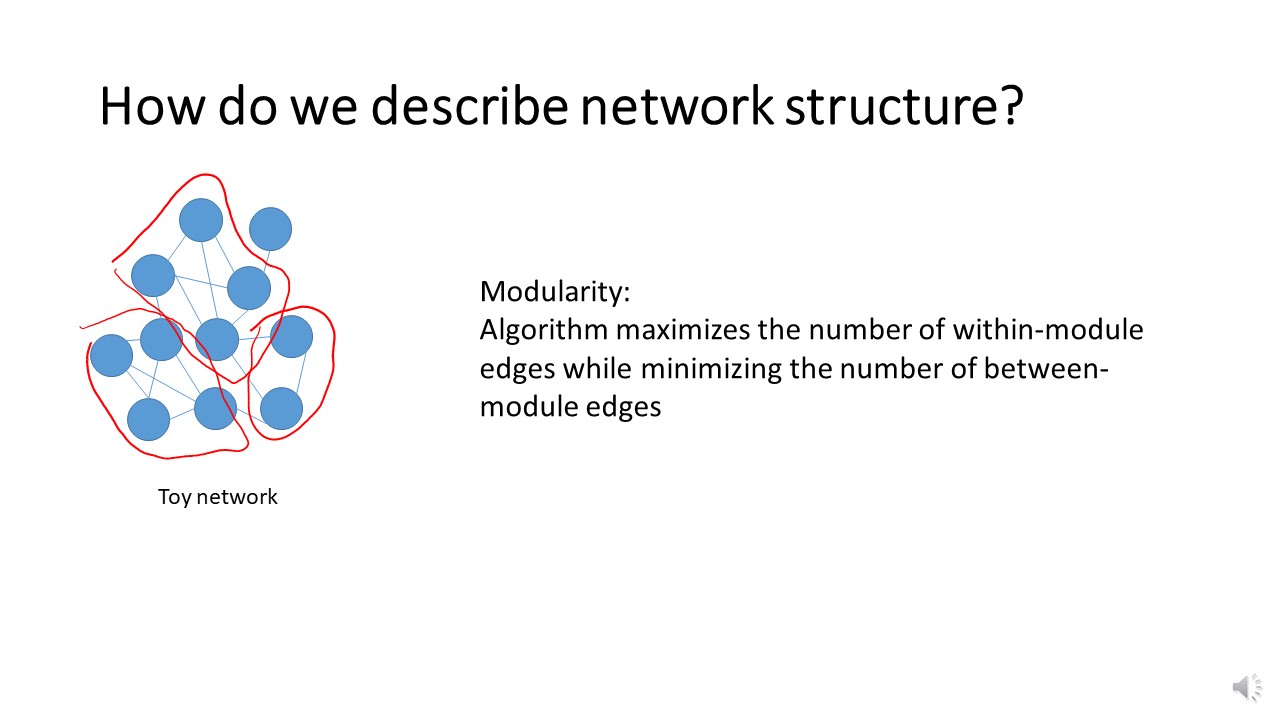 How do we describe network structure?

Toy network

Modularity:
Algorithm maximizes the number of within-module edges while minimizing the number of between-module edges